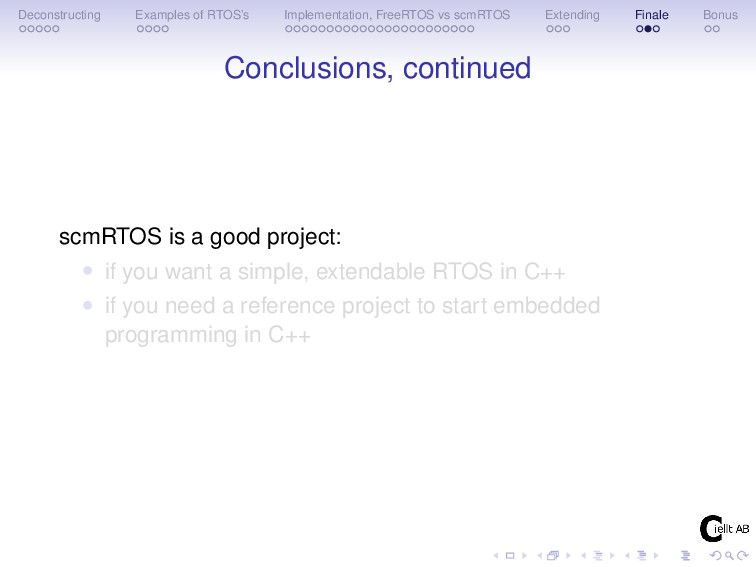 Deconstructing Examples of RTOS's Implementation, FreeRTOS vs scmRTOS Extending Finale Bonus

Conclusions, continued

scmRTOS is a good project:

- if you want a simple, extendable RTOS in C++
- if you need a reference project to start embedded programming in C++

Cielt AB